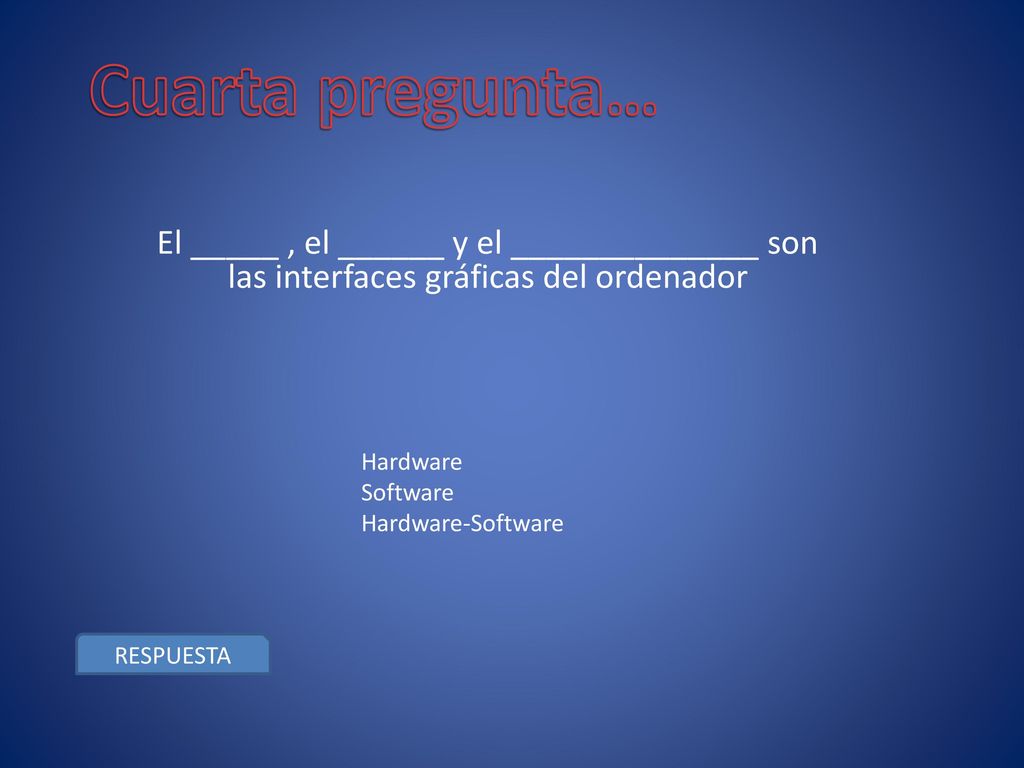 Cuarta pregunta…

El _____ , el ______ y el ______________ son las interfaces gráficas del ordenador

Hardware
Software
Hardware-Software

RESPUESTA